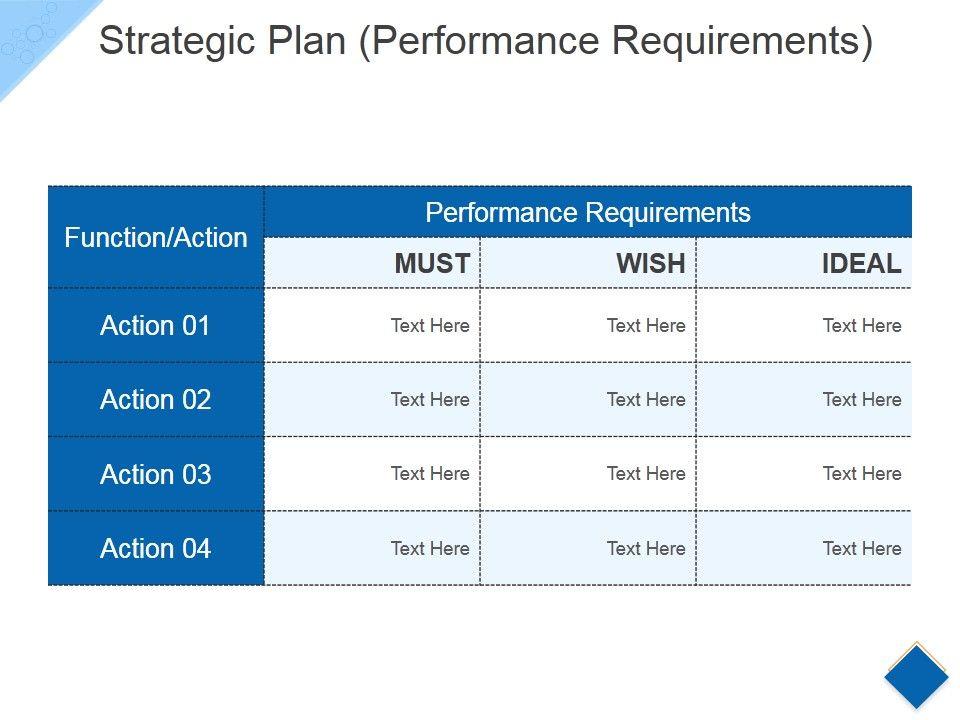 Strategic Plan (Performance Requirements)

| Function/Action | Performance Requirements | | |
|---|---|---|---|
| | MUST | WISH | IDEAL |
| Action 01 | Text Here | Text Here | Text Here |
| Action 02 | Text Here | Text Here | Text Here |
| Action 03 | Text Here | Text Here | Text Here |
| Action 04 | Text Here | Text Here | Text Here |